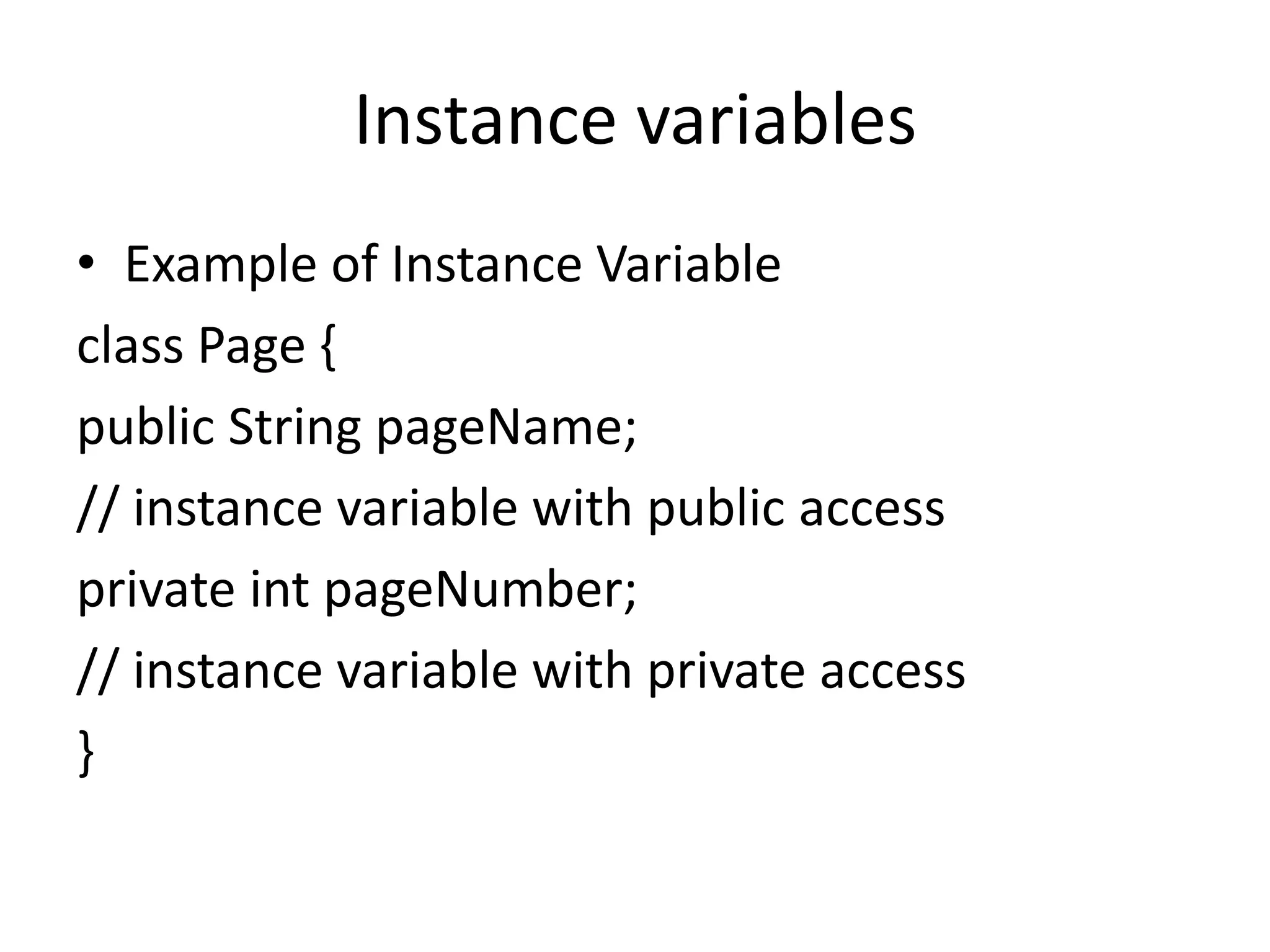 Instance variables

• Example of Instance Variable

class Page {

public String pageName;

// instance variable with public access

private int pageNumber;

// instance variable with private access

}